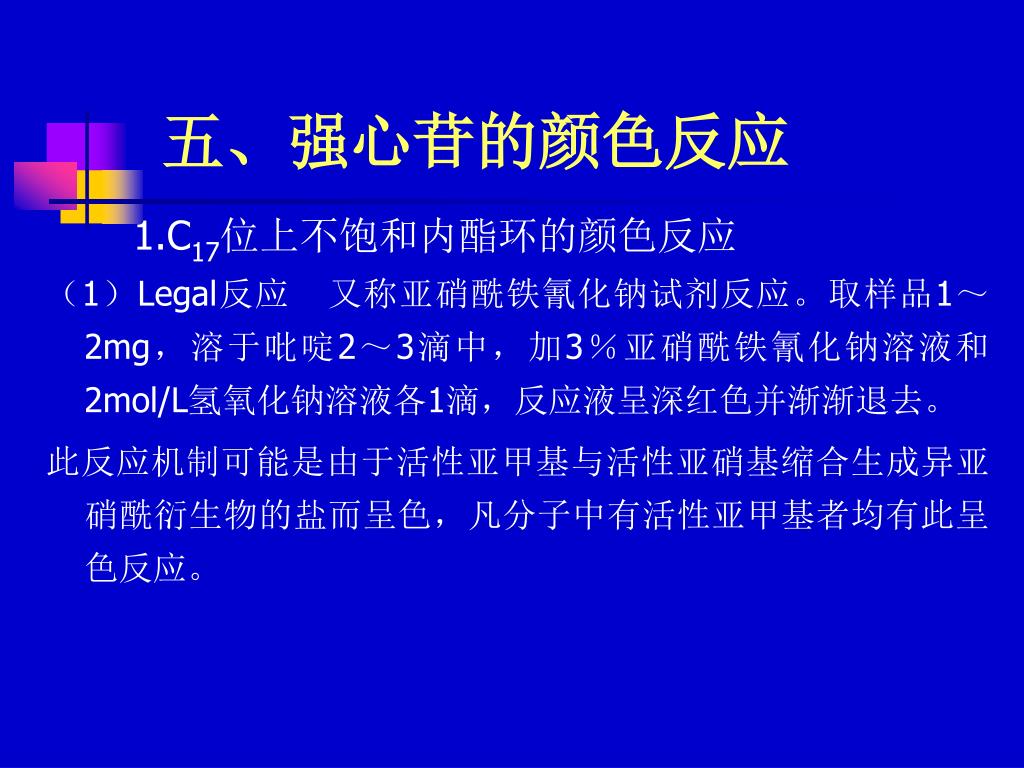 五、强心苷的颜色反应

1.$C_{17}$位上不饱和内酯环的颜色反应

（1）Legal反应　又称亚硝酰铁氰化钠试剂反应。取样品1～2mg，溶于吡啶2～3滴中，加3％亚硝酰铁氰化钠溶液和2mol/L氢氧化钠溶液各1滴，反应液呈深红色并渐渐退去。

此反应机制可能是由于活性亚甲基与活性亚硝基缩合生成异亚硝酰衍生物的盐而呈色，凡分子中有活性亚甲基者均有此呈色反应。